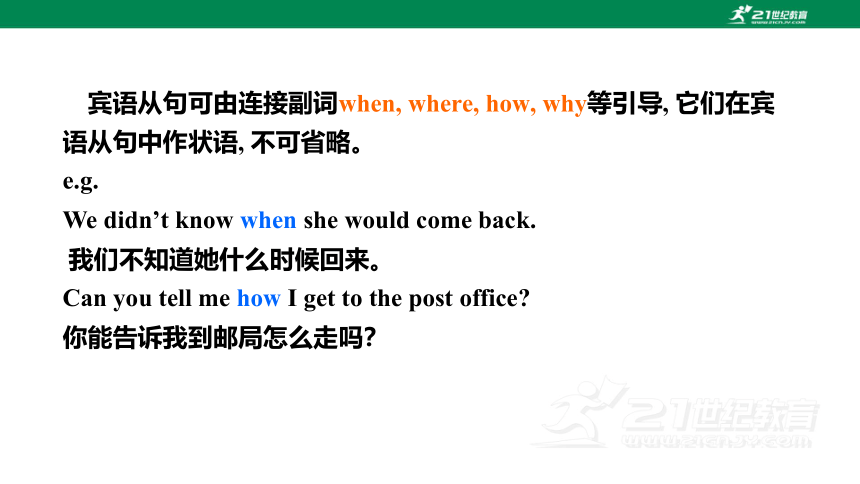 21世纪教育
www.21cnjy.com

宾语从句可由连接副词when, where, how, why等引导, 它们在宾语从句中作状语, 不可省略。

e.g.

We didn’t know when she would come back.

我们不知道她什么时候回来。

Can you tell me how I get to the post office?

你能告诉我到邮局怎么走吗?

21世纪教育
www.21cnjy.com